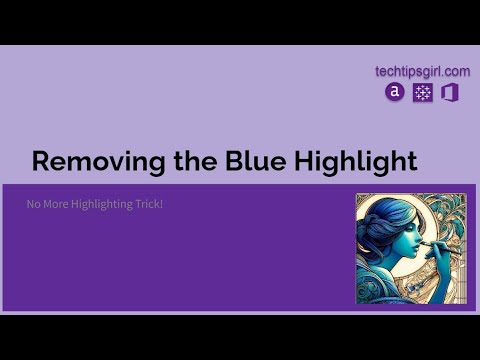 techtipsgirl.com

a

Removing the Blue Highlight

No More Highlighting Trick!